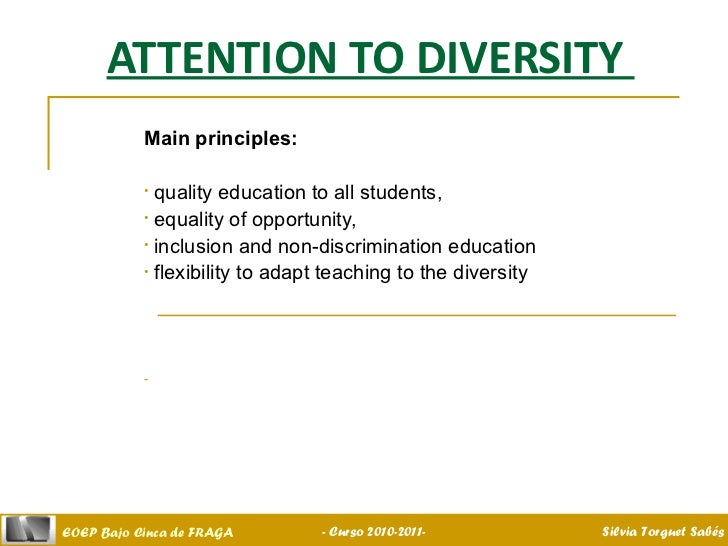 ATTENTION TO DIVERSITY

Main principles:

· quality education to all students,
· equality of opportunity,
· inclusion and non-discrimination education
· flexibility to adapt teaching to the diversity

-

EOEP Bajo Cinca de FRAGA - Curso 2010-2011- Silvia Torguet Sabés